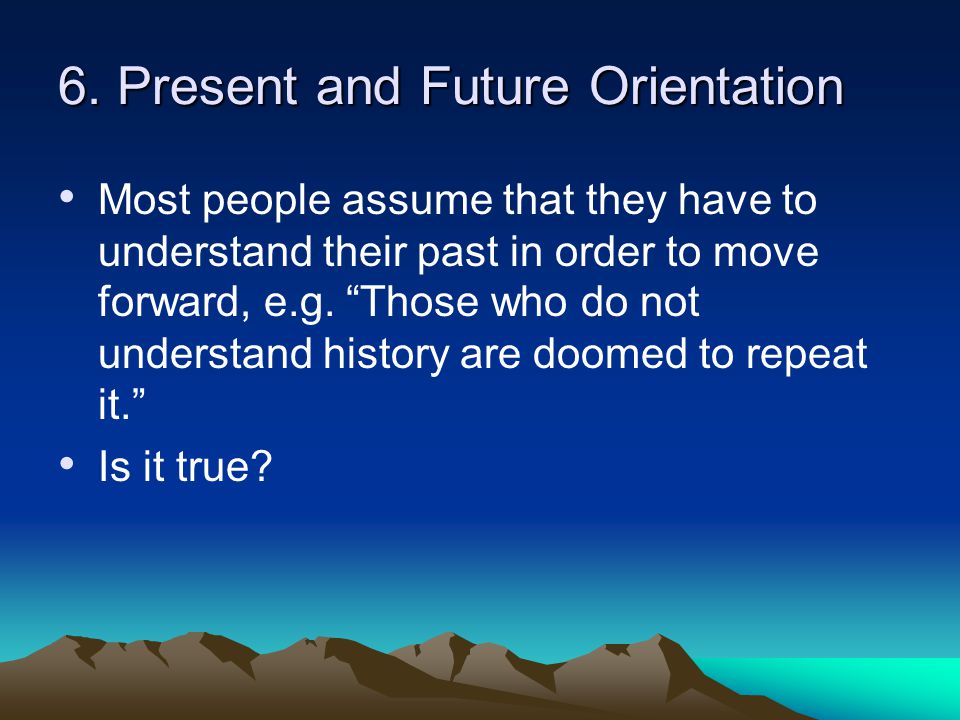 6. Present and Future Orientation

• Most people assume that they have to understand their past in order to move forward, e.g. “Those who do not understand history are doomed to repeat it.”

• Is it true?